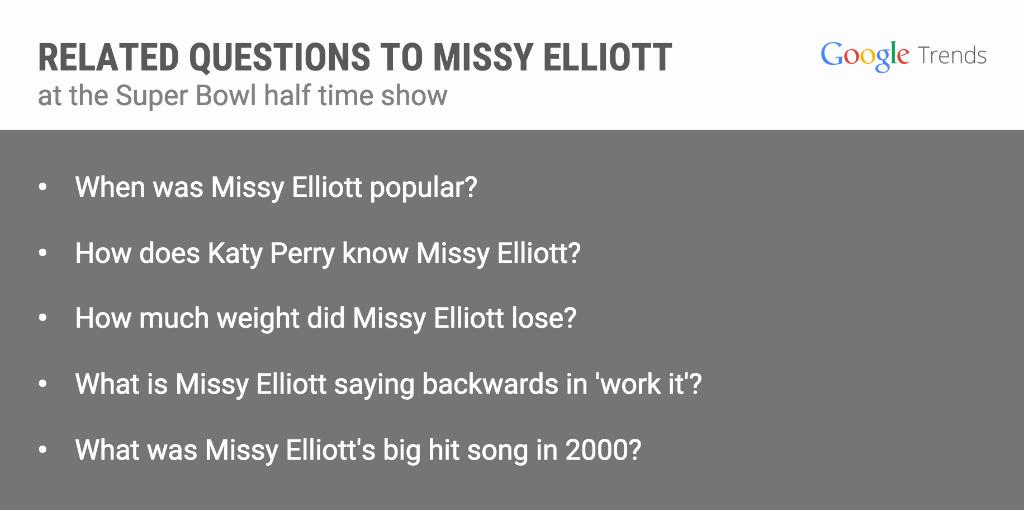 RELATED QUESTIONS TO MISSY ELLIOTT
at the Super Bowl half time show

Google Trends

• When was Missy Elliott popular?
• How does Katy Perry know Missy Elliott?
• How much weight did Missy Elliott lose?
• What is Missy Elliott saying backwards in 'work it'?
• What was Missy Elliott's big hit song in 2000?